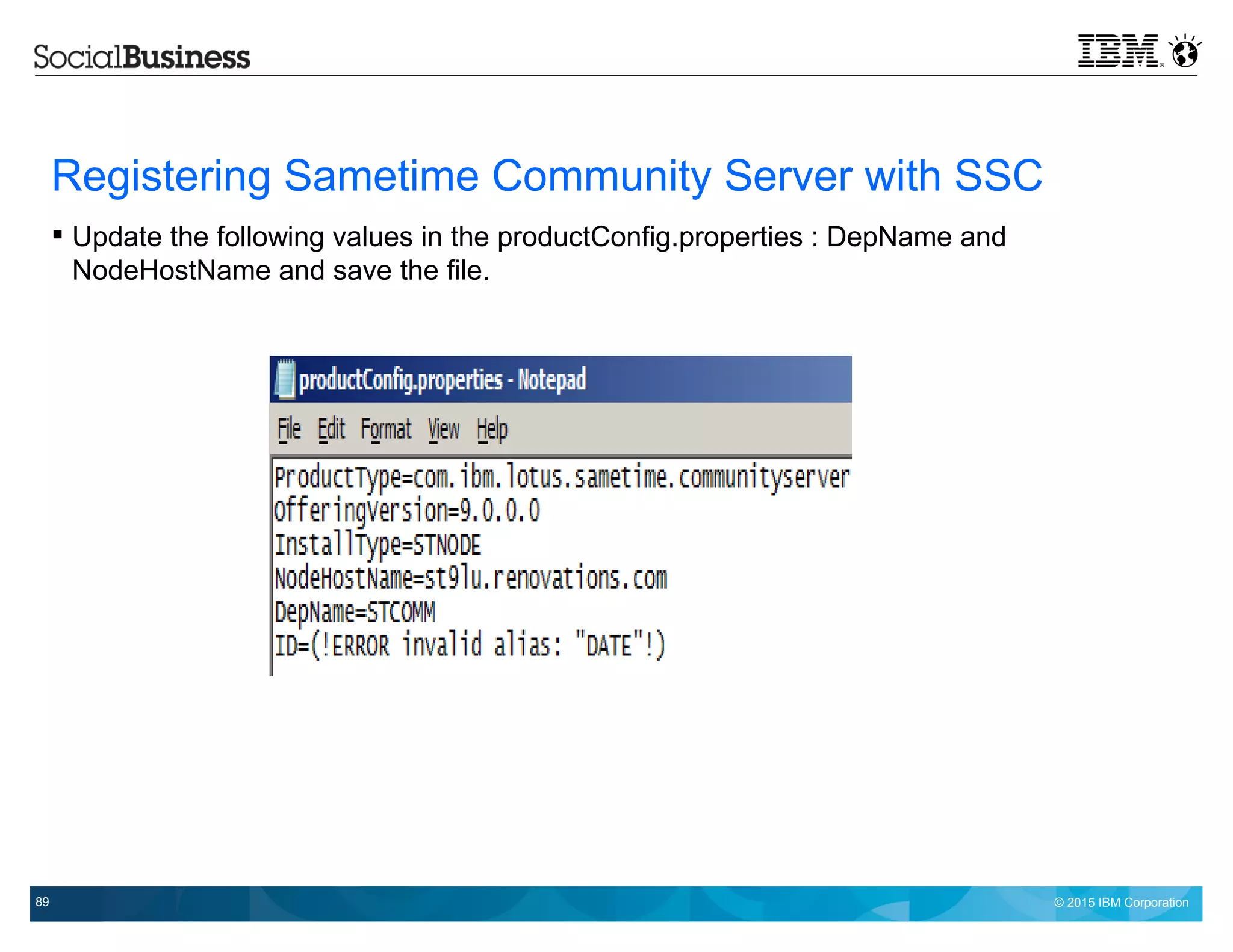 SocialBusiness

IBM

Registering Sametime Community Server with SSC

▪ Update the following values in the productConfig.properties : DepName and NodeHostName and save the file.

productConfig.properties - Notepad

File Edit Format View Help

ProductType=com.ibm.lotus.sametime.communityserver
OfferingVersion=9.0.0.0
InstallType=STNODE
NodeHostName=st9lu.renovations.com
DepName=STCOMM
ID=(!ERROR invalid alias: "DATE"!)

89

© 2015 IBM Corporation